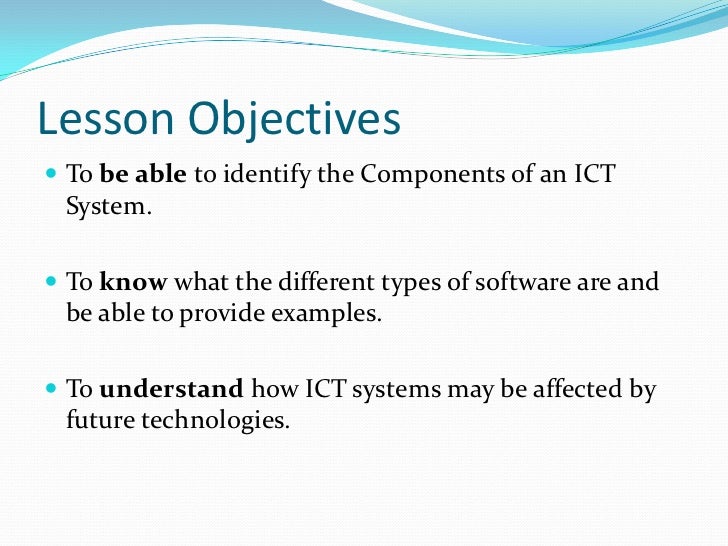 Lesson Objectives

- To be able to identify the Components of an ICT System.

- To know what the different types of software are and be able to provide examples.

- To understand how ICT systems may be affected by future technologies.